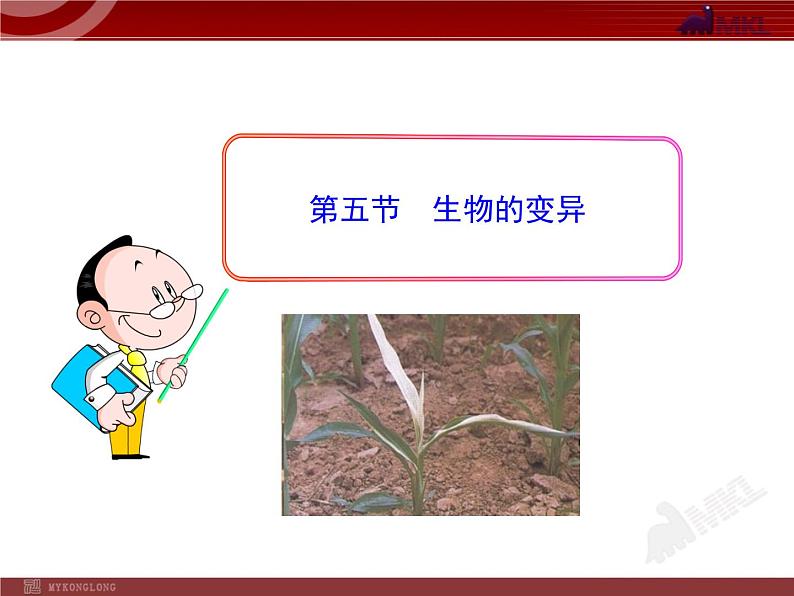 MKL

第五节　生物的变异

MKL

MYKONGLONG